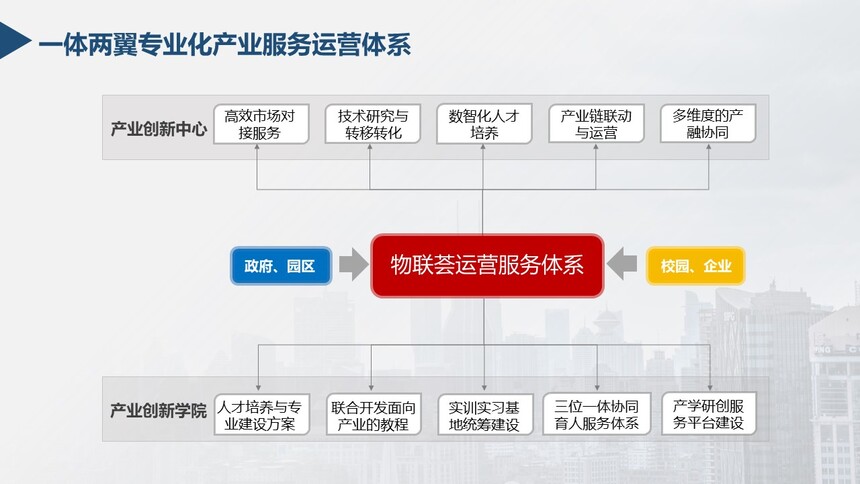 一体两翼专业化产业服务运营体系

产业创新中心

高效市场对接服务

技术研究与转移转化

数智化人才培养

产业链联动与运营

多维度的产融协同

政府、园区

物联荟运营服务体系

校园、企业

产业创新学院

人才培养与专业建设方案

联合开发面向产业的教程

实训实习基地统筹建设

三位一体协同育人服务体系

产学研创服务平台建设